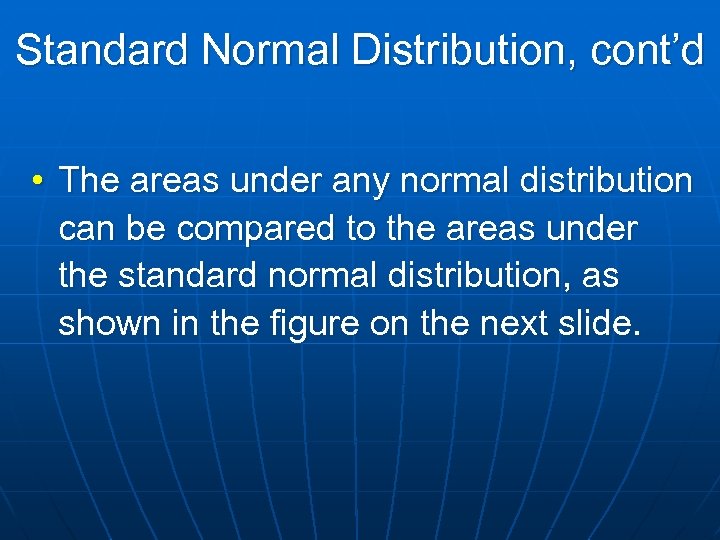 Standard Normal Distribution, cont’d

• The areas under any normal distribution can be compared to the areas under the standard normal distribution, as shown in the figure on the next slide.